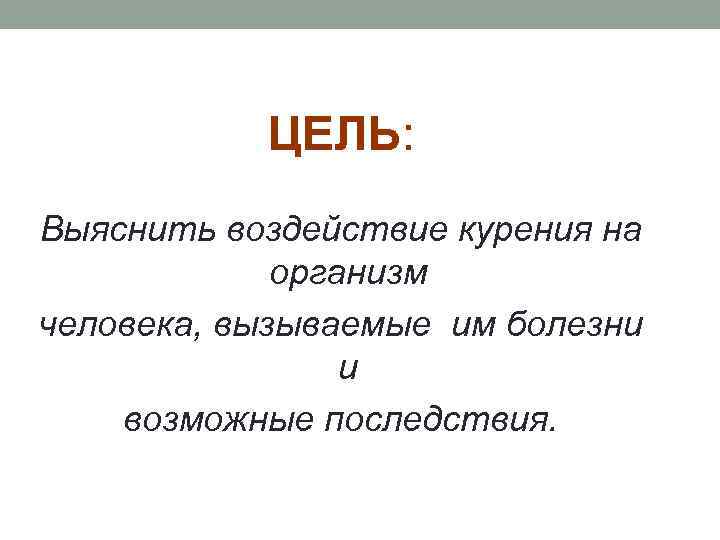 ЦЕЛЬ:

Выяснить воздействие курения на организм человека, вызываемые им болезни и возможные последствия.